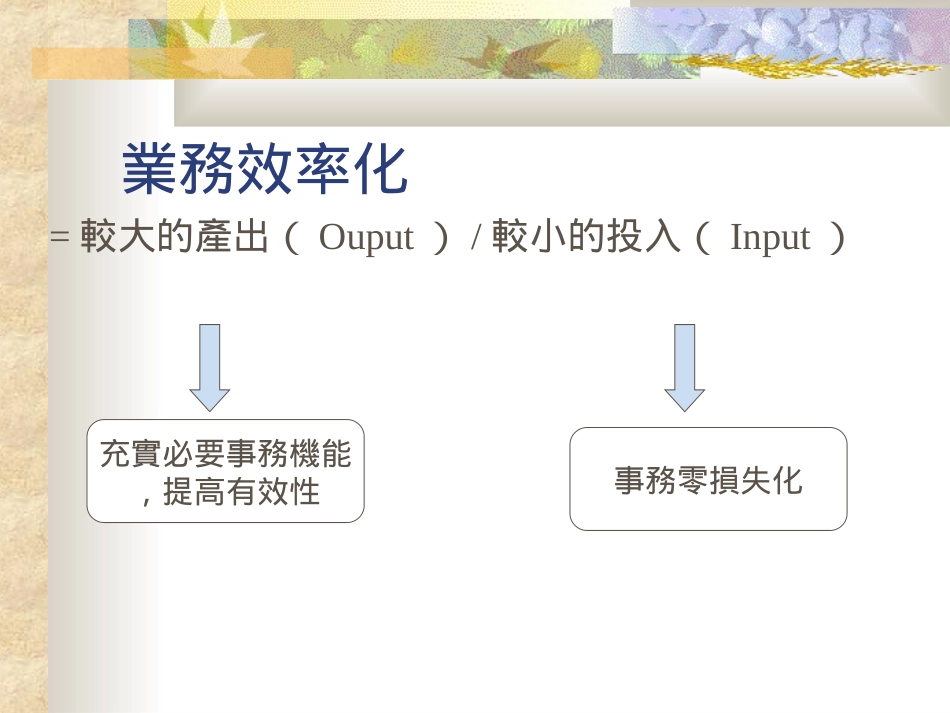 業務效率化

= 較大的產出（ Ouput ） / 較小的投入（ Input ）

充實必要事務機能，提高有效性

事務零損失化